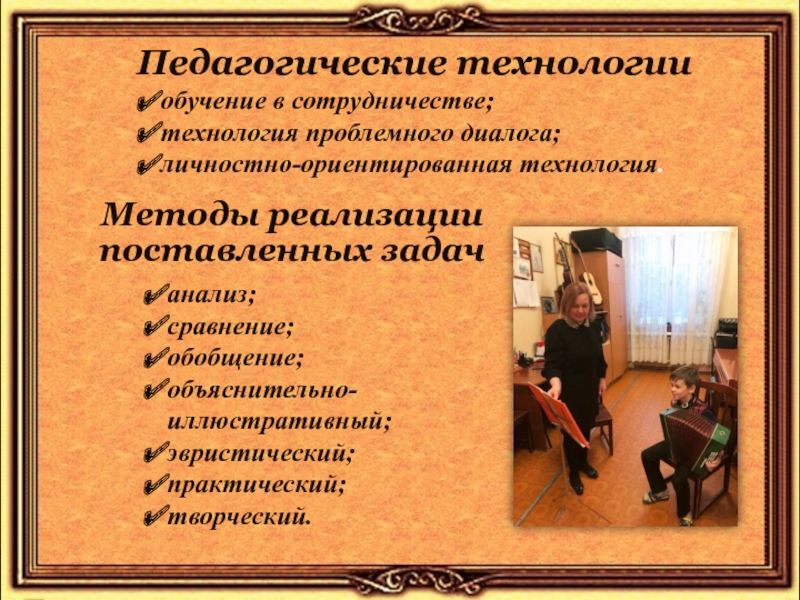 Педагогические технологии

✔обучение в сотрудничестве;
✔технология проблемного диалога;
✔личностно-ориентированная технология.

Методы реализации поставленных задач

✔анализ;
✔сравнение;
✔обобщение;
✔объяснительно-иллюстративный;
✔эвристический;
✔практический;
✔творческий.